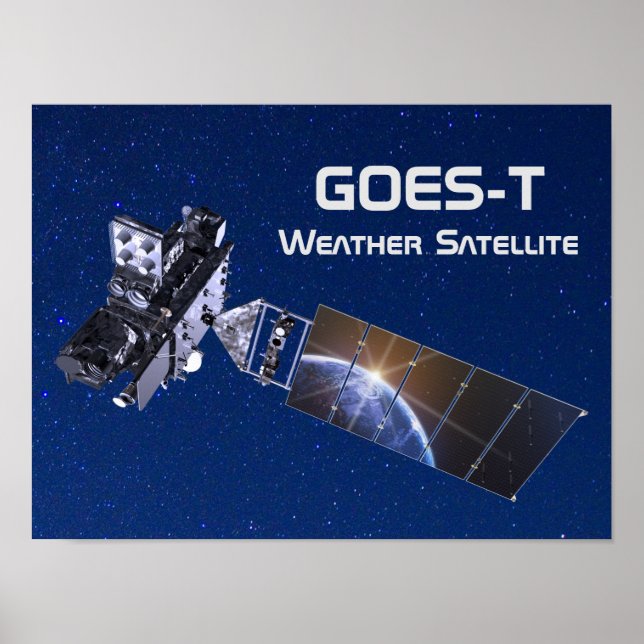 GOES-T
Weather Satellite